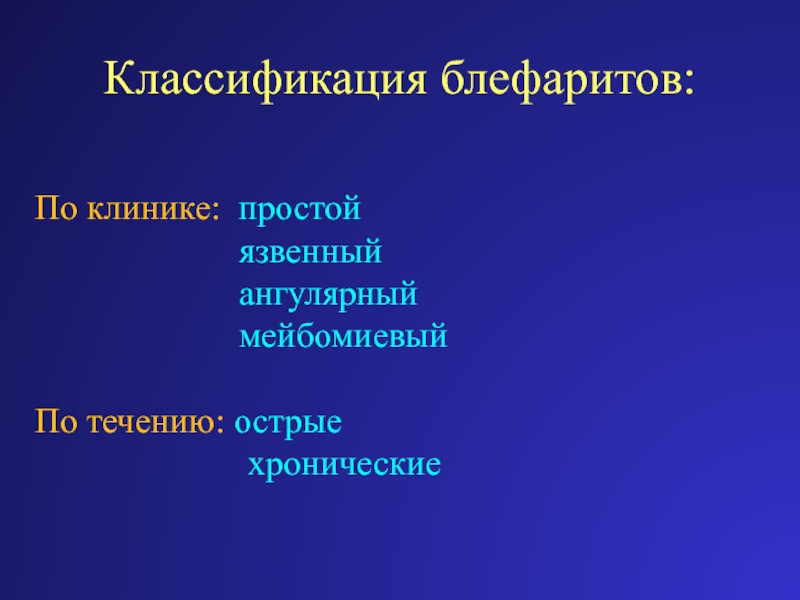 Классификация блефаритов:

По клинике: простой
язвенный
ангулярный
мейбомиевый

По течению: острые
хронические